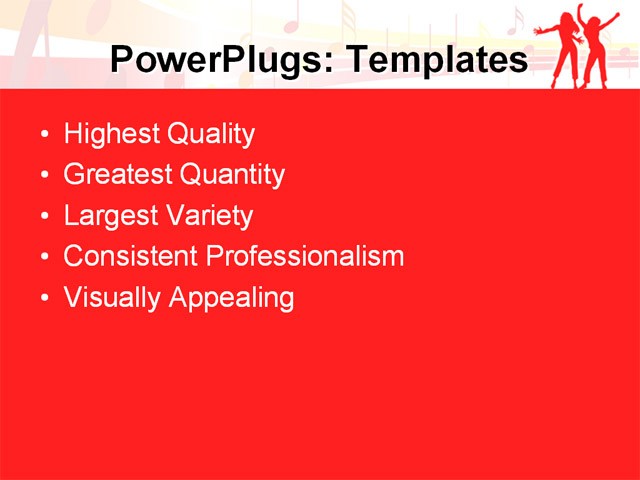 PowerPlugs: Templates

• Highest Quality
• Greatest Quantity
• Largest Variety
• Consistent Professionalism
• Visually Appealing